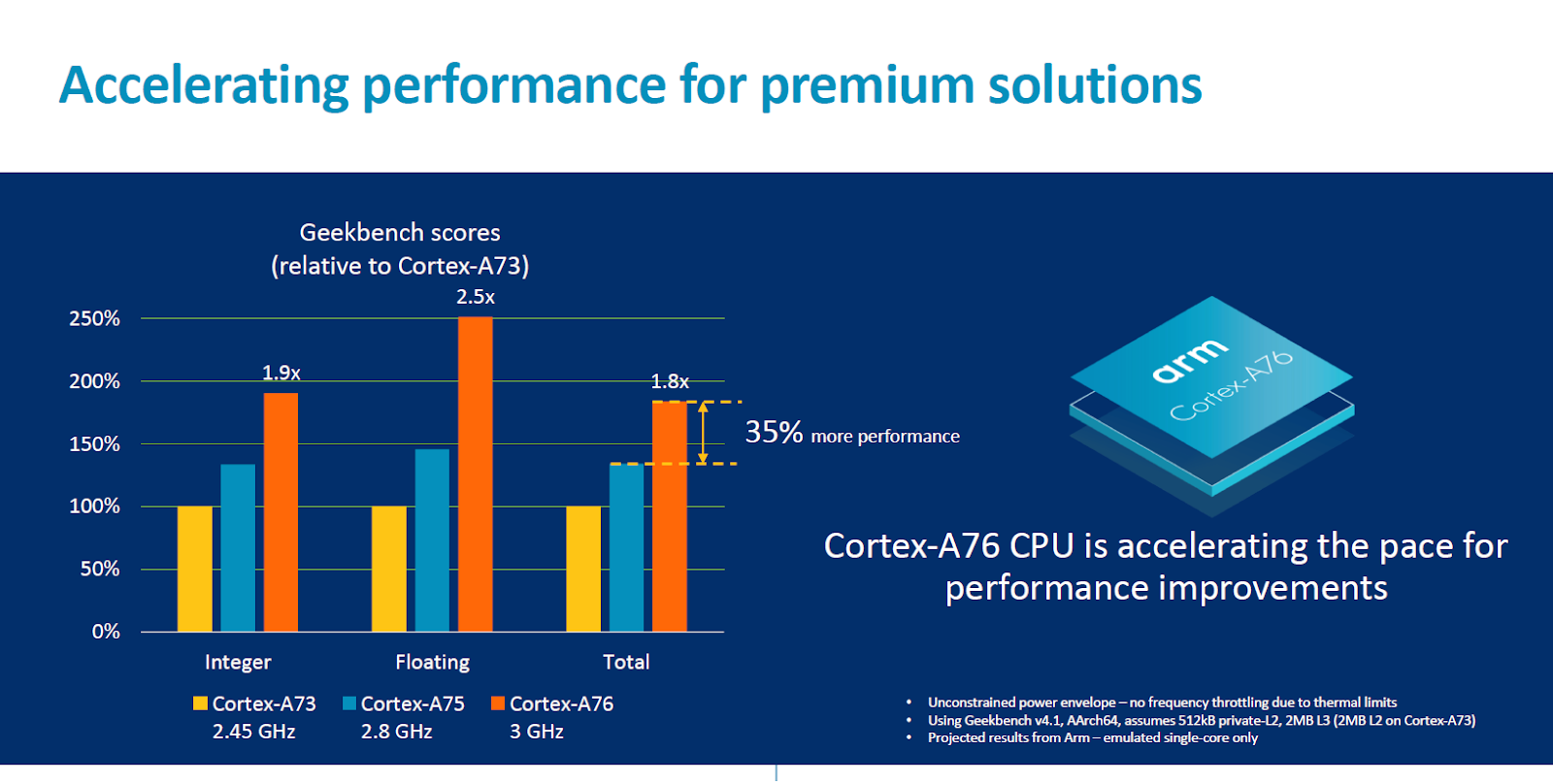 Accelerating performance for premium solutions

Geekbench scores
(relative to Cortex-A73)

250%
200%
150%
100%
50%
0%

1.9x
2.5x
1.8x

35% more performance

Integer
Floating
Total

Cortex-A73
2.45 GHz
Cortex-A75
2.8 GHz
Cortex-A76
3 GHz

arm
Cortex-A76

Cortex-A76 CPU is accelerating the pace for performance improvements

• Unconstrained power envelope – no frequency throttling due to thermal limits
• Using Geekbench v4.1, AArch64, assumes 512kB private-L2, 2MB L3 (2MB L2 on Cortex-A73)
• Projected results from Arm – emulated single-core only